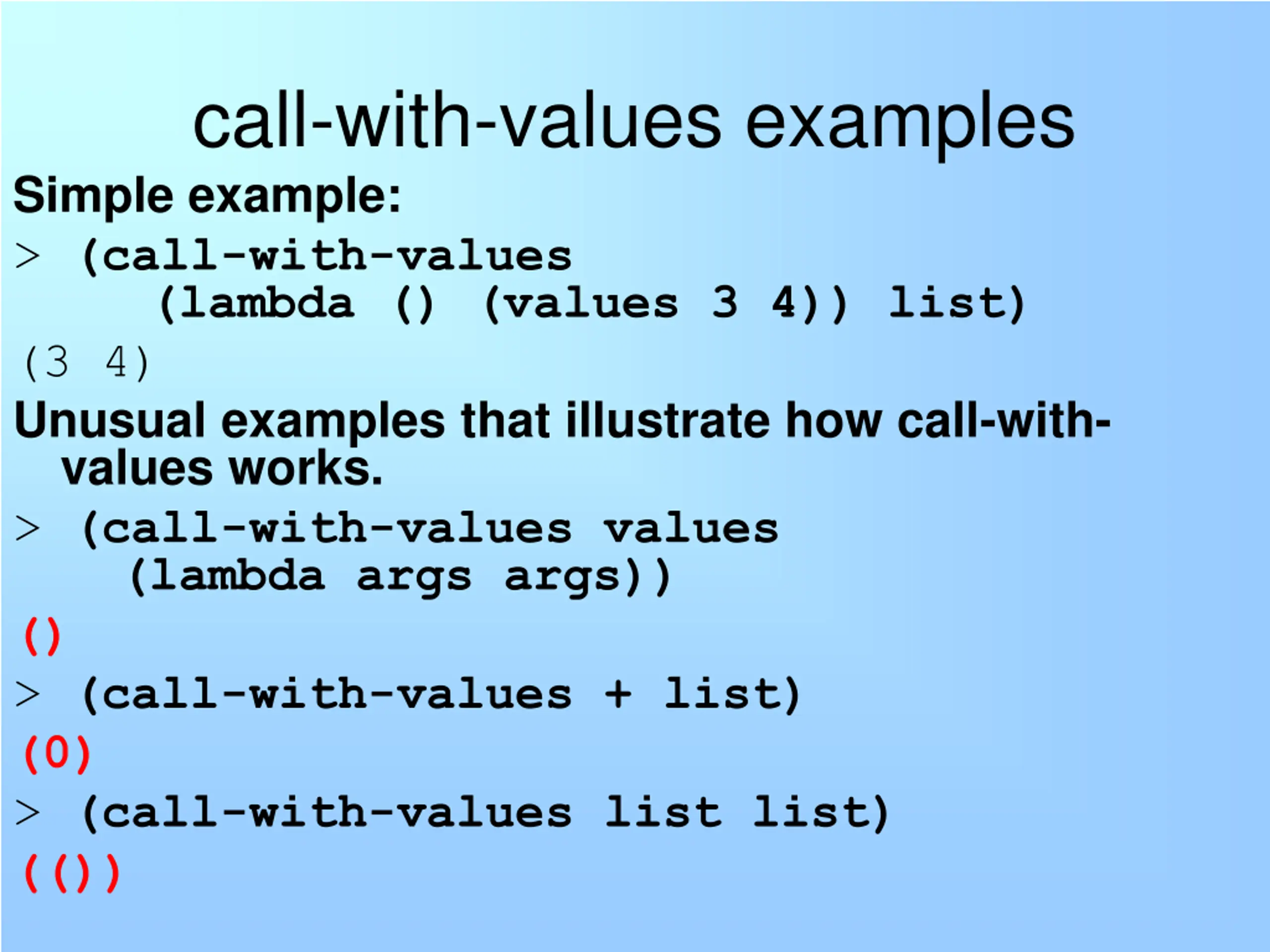 call-with-values examples

Simple example:

> (call-with-values
    (lambda () (values 3 4)) list)

(3 4)

Unusual examples that illustrate how call-with-values works.

> (call-with-values values
    (lambda args args))

()

> (call-with-values + list)

(0)

> (call-with-values list list)

(())